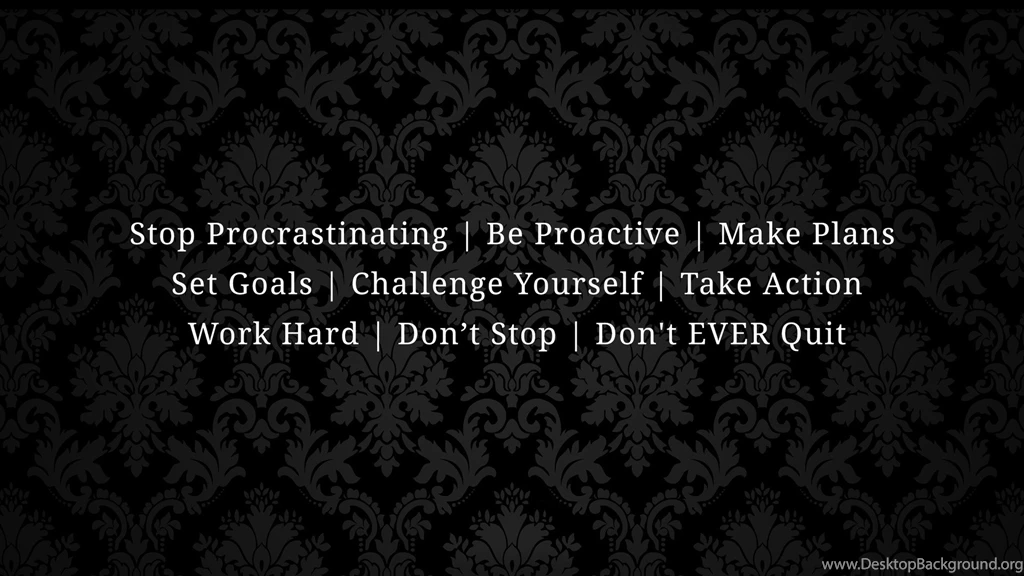 Stop Procrastinating | Be Proactive | Make Plans
Set Goals | Challenge Yourself | Take Action
Work Hard | Don’t Stop | Don't EVER Quit

www.DesktopBackground.org